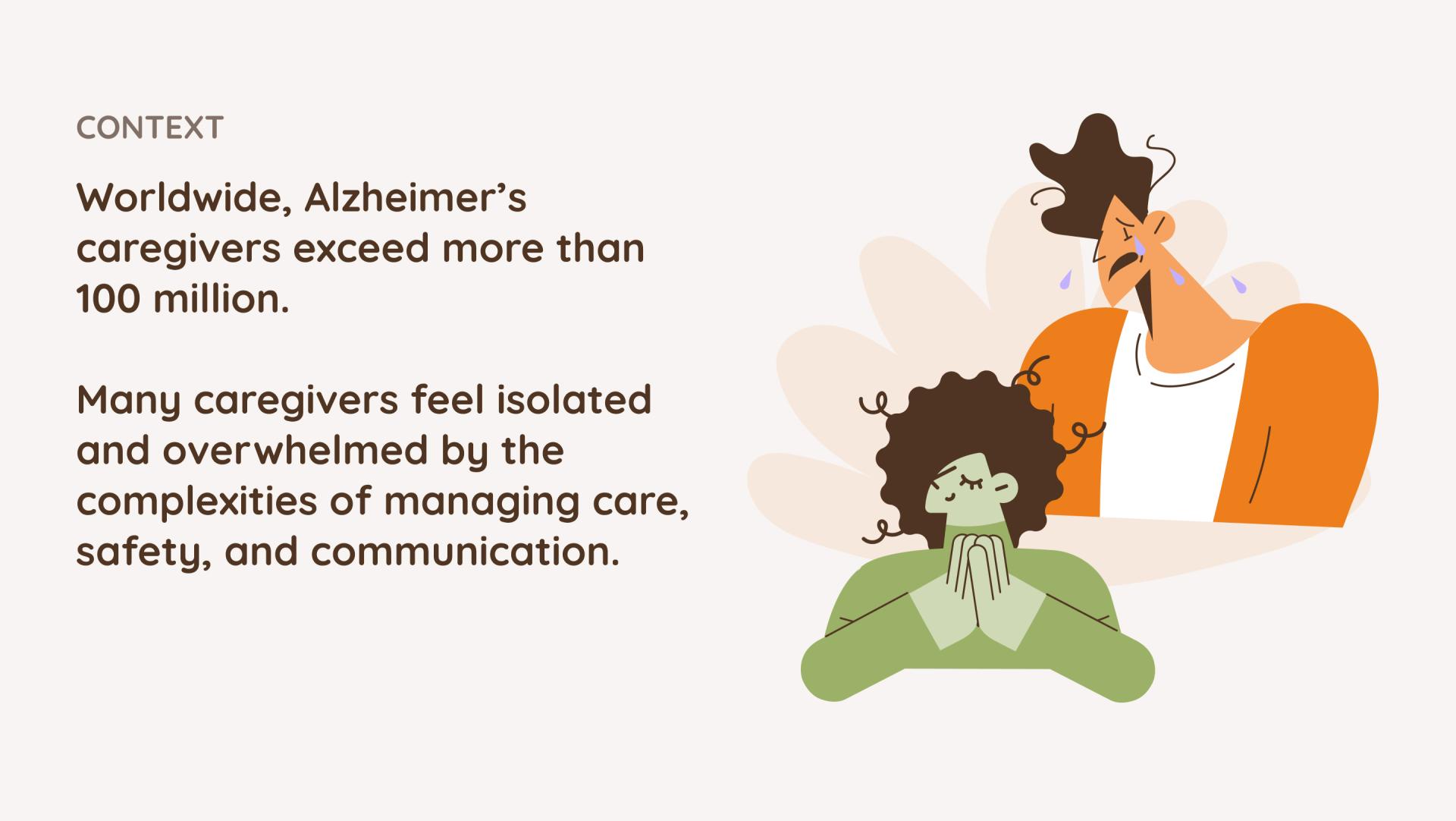 CONTEXT

Worldwide, Alzheimer’s caregivers exceed more than 100 million.

Many caregivers feel isolated and overwhelmed by the complexities of managing care, safety, and communication.